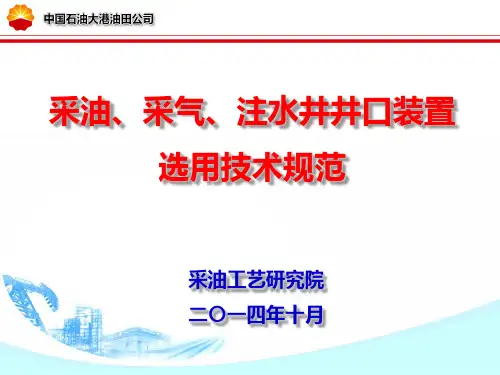 中国石油大港油田公司

采油、采气、注水井井口装置
选用技术规范

采油工艺研究院
二〇一四年十月